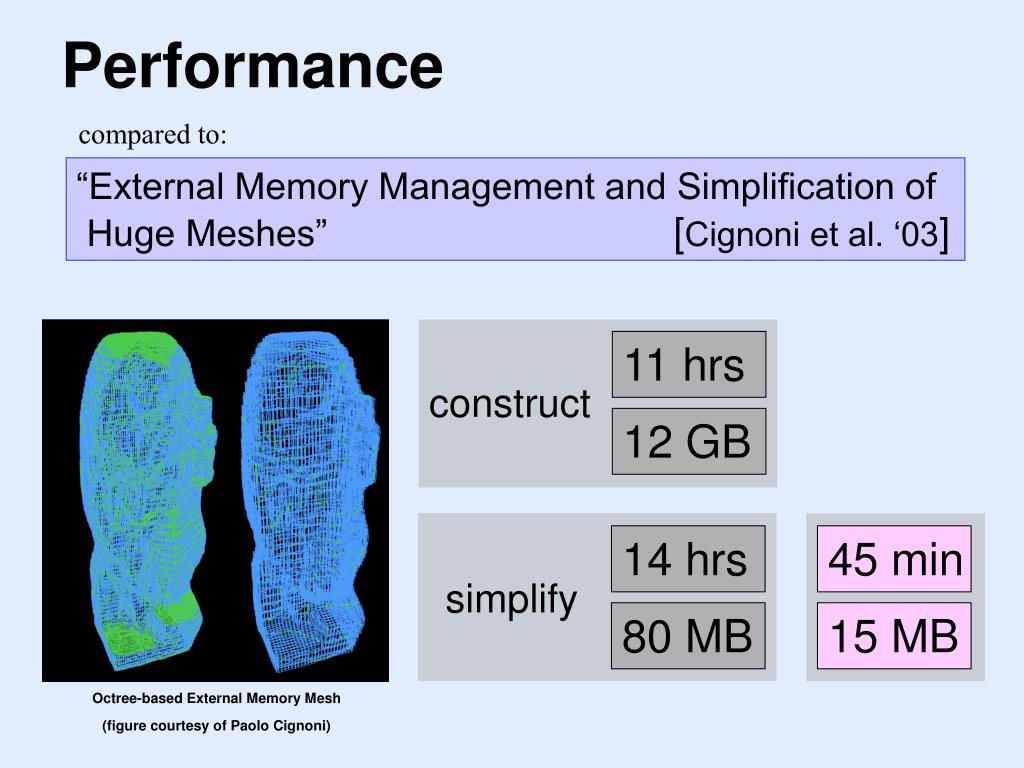 Performance

compared to:

“External Memory Management and Simplification of Huge Meshes” [Cignoni et al. ‘03]

construct

11 hrs

12 GB

simplify

14 hrs

80 MB

45 min

15 MB

Octree-based External Memory Mesh

(figure courtesy of Paolo Cignoni)